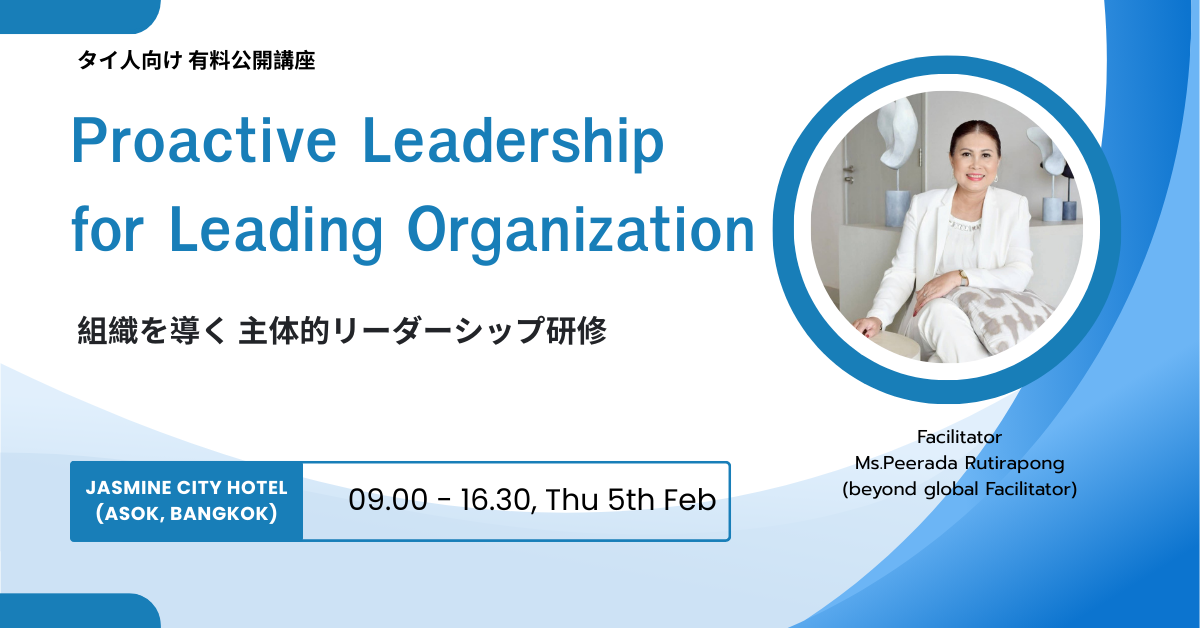 タイ人向け 有料公開講座

Proactive Leadership for Leading Organization

組織を導く 主体的リーダーシップ研修

JASMINE CITY HOTEL (ASOK, BANGKOK)

09.00 - 16.30, Thu 5th Feb

Facilitator
Ms.Peerada Rutirapong
(beyond global Facilitator)